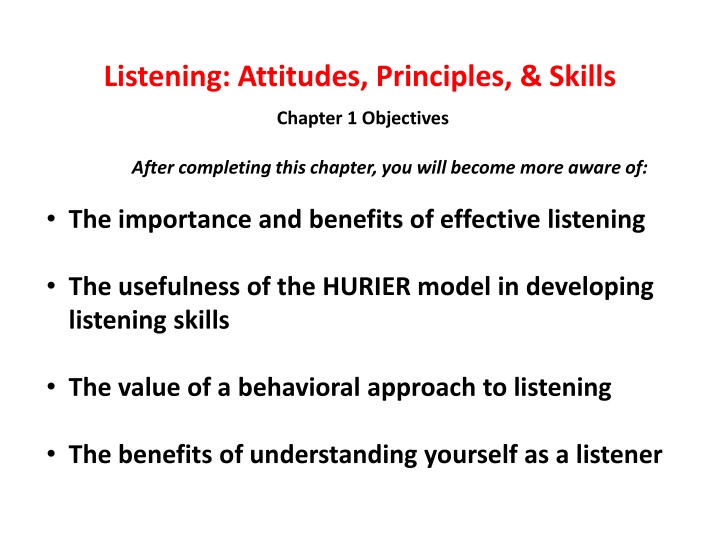 Listening: Attitudes, Principles, & Skills

Chapter 1 Objectives

After completing this chapter, you will become more aware of:

• The importance and benefits of effective listening

• The usefulness of the HURIER model in developing listening skills

• The value of a behavioral approach to listening

• The benefits of understanding yourself as a listener